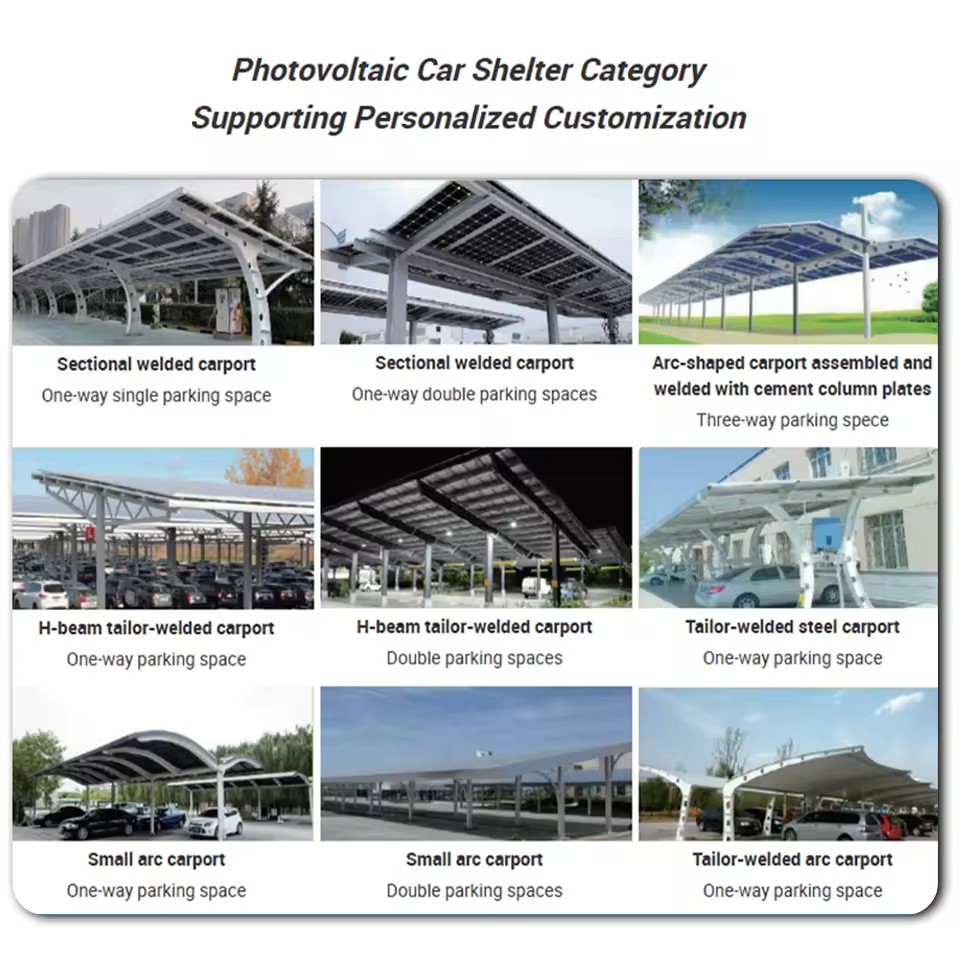 Photovoltaic Car Shelter Category
Supporting Personalized Customization

Sectional welded carport
One-way single parking space

Sectional welded carport
One-way double parking spaces

Arc-shaped carport assembled and welded with cement column plates
Three-way parking spece

H-beam tailor-welded carport
One-way parking space

H-beam tailor-welded carport
Double parking spaces

Tailor-welded steel carport
One-way parking space

Small arc carport
One-way parking space

Small arc carport
Double parking spaces

Tailor-welded arc carport
One-way parking space